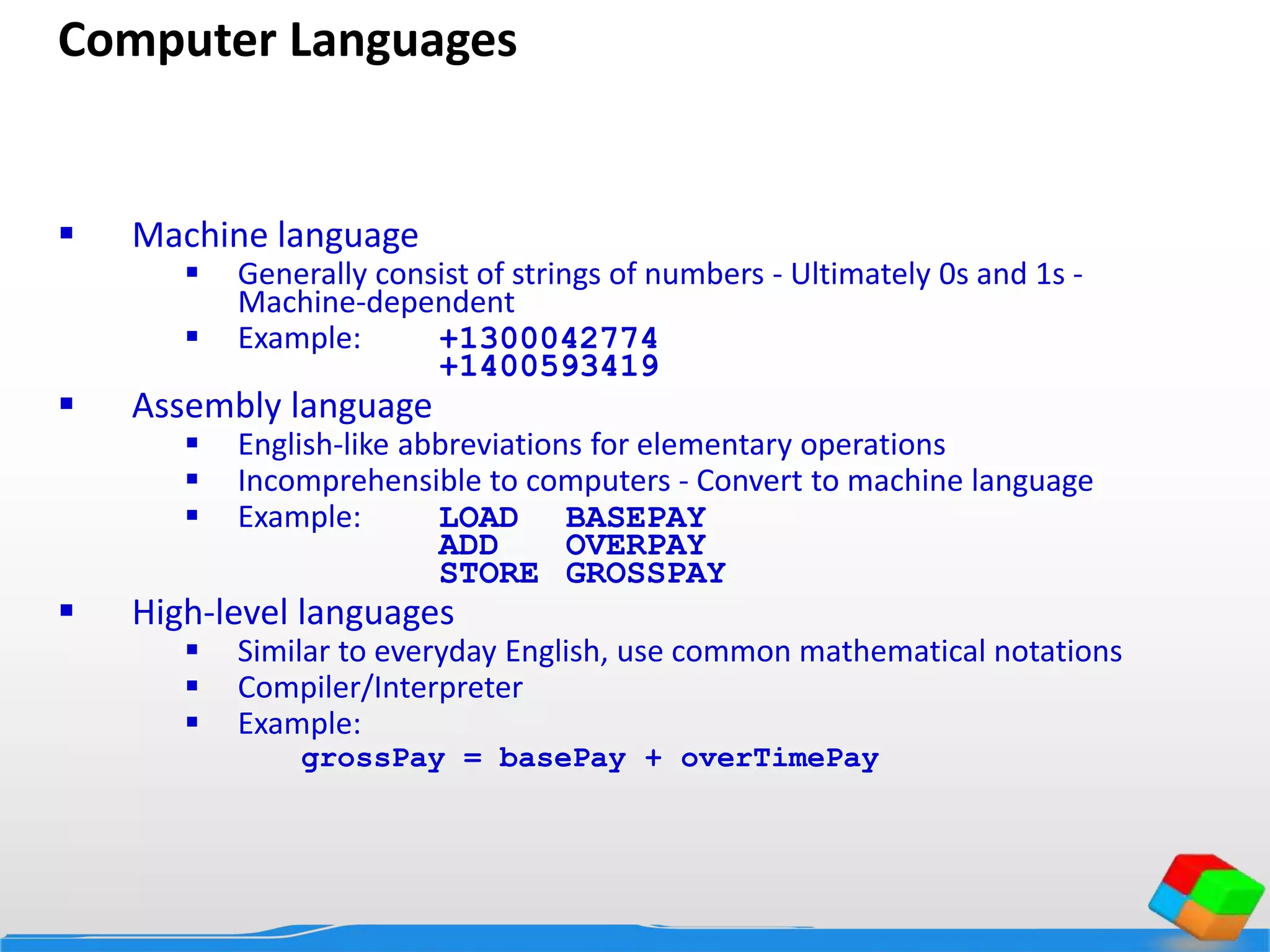 Computer Languages

▪ Machine language
▪ Generally consist of strings of numbers - Ultimately 0s and 1s - Machine-dependent
▪ Example: +1300042774
+1400593419

▪ Assembly language
▪ English-like abbreviations for elementary operations
▪ Incomprehensible to computers - Convert to machine language
▪ Example: LOAD BASEPAY
ADD OVERPAY
STORE GROSSPAY

▪ High-level languages
▪ Similar to everyday English, use common mathematical notations
▪ Compiler/Interpreter
▪ Example:
grossPay = basePay + overTimePay